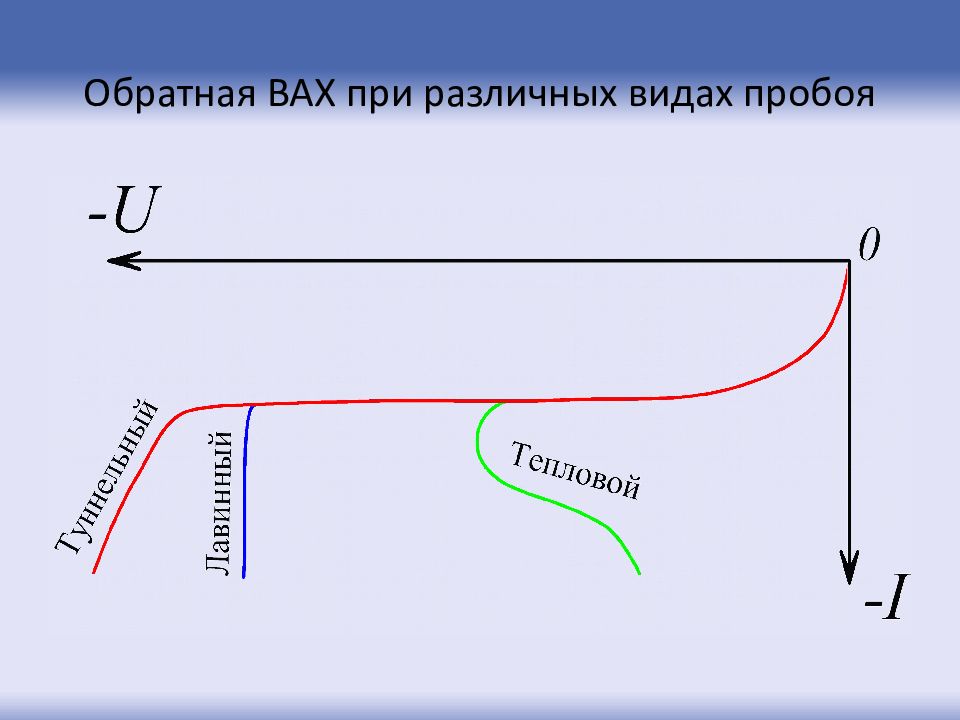 Обратная ВАХ при различных видах пробоя

$-U$

$0$

Туннельный

Лавинный

Тепловой

$-I$